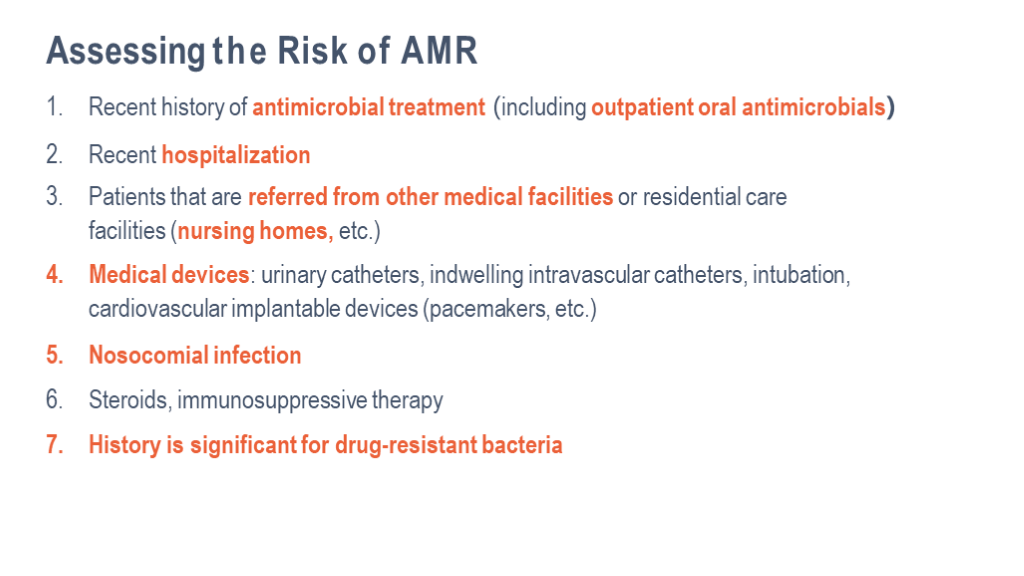 Assessing the Risk of AMR

1. Recent history of antimicrobial treatment (including outpatient oral antimicrobials)
2. Recent hospitalization
3. Patients that are referred from other medical facilities or residential care facilities (nursing homes, etc.)
4. Medical devices: urinary catheters, indwelling intravascular catheters, intubation, cardiovascular implantable devices (pacemakers, etc.)
5. Nosocomial infection
6. Steroids, immunosuppressive therapy
7. History is significant for drug-resistant bacteria